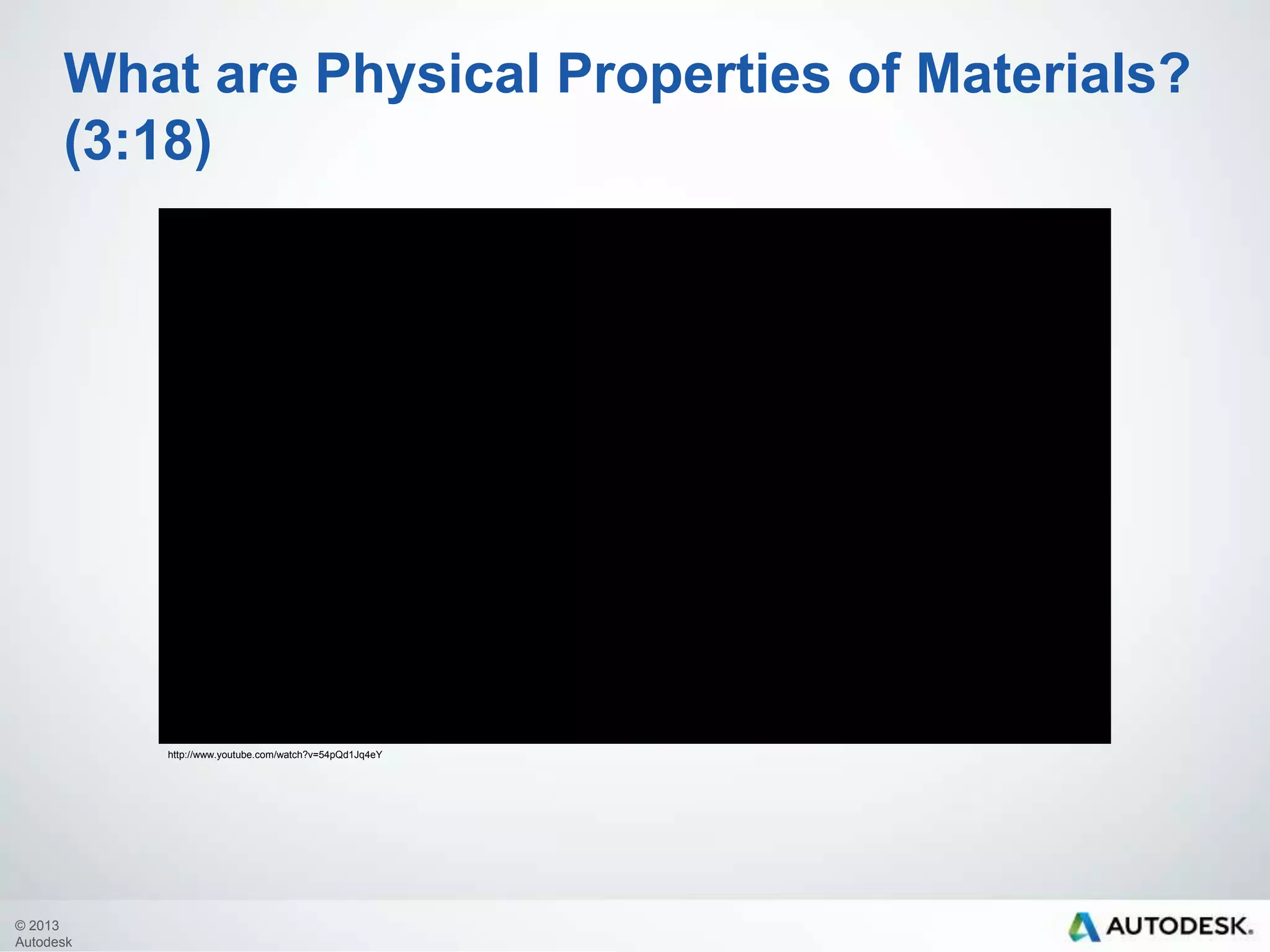 What are Physical Properties of Materials? (3:18)

http://www.youtube.com/watch?v=54pQd1Jq4eY

© 2013 Autodesk

AUTODESK.